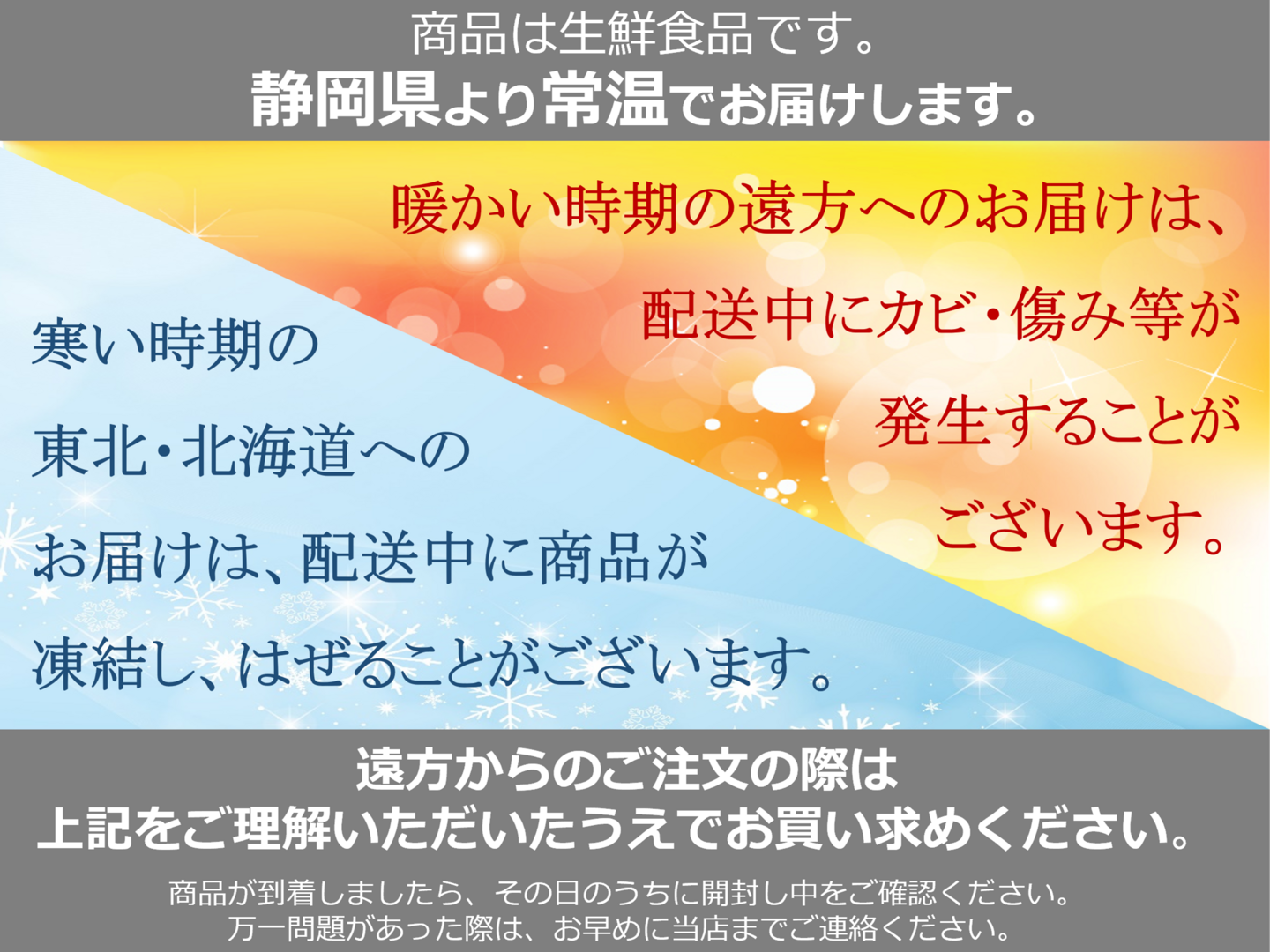 商品は生鮮食品です。
静岡県より常温でお届けします。

暖かい時期の遠方へのお届けは、
配送中にカビ・傷み等が
発生することが
ございます。

寒い時期の
東北・北海道への
お届けは、配送中に商品が
凍結し、はぜることがございます。

遠方からのご注文の際は
上記をご理解いただいたうえでお買い求めください。

商品が到着しましたら、その日のうちに開封し中をご確認ください。
万一問題があった際は、お早めに当店までご連絡ください。